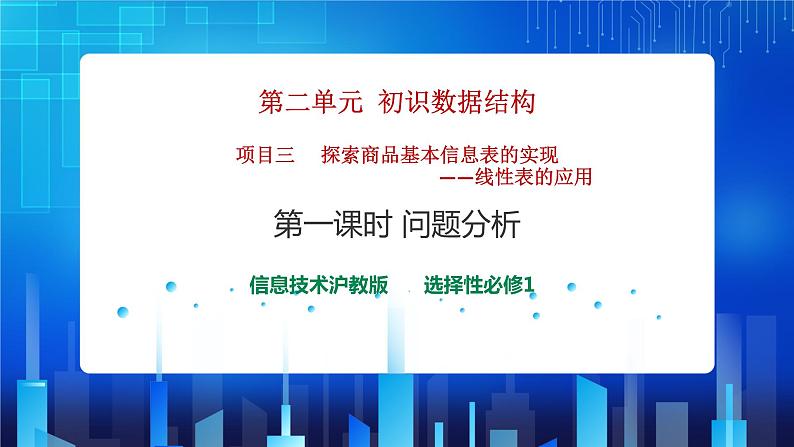 第二单元 初识数据结构

项目三 探索商品基本信息表的实现
——线性表的应用

第一课时 问题分析

信息技术沪教版 选择性必修1